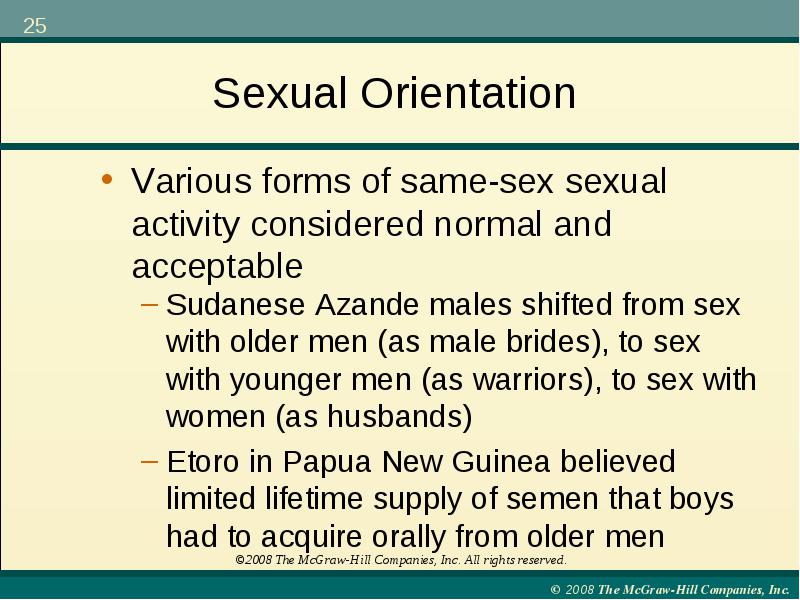 25

Sexual Orientation

• Various forms of same-sex sexual activity considered normal and acceptable
– Sudanese Azande males shifted from sex with older men (as male brides), to sex with younger men (as warriors), to sex with women (as husbands)
– Etoro in Papua New Guinea believed limited lifetime supply of semen that boys had to acquire orally from older men

©2008 The McGraw-Hill Companies, Inc. All rights reserved.

© 2008 The McGraw-Hill Companies, Inc.